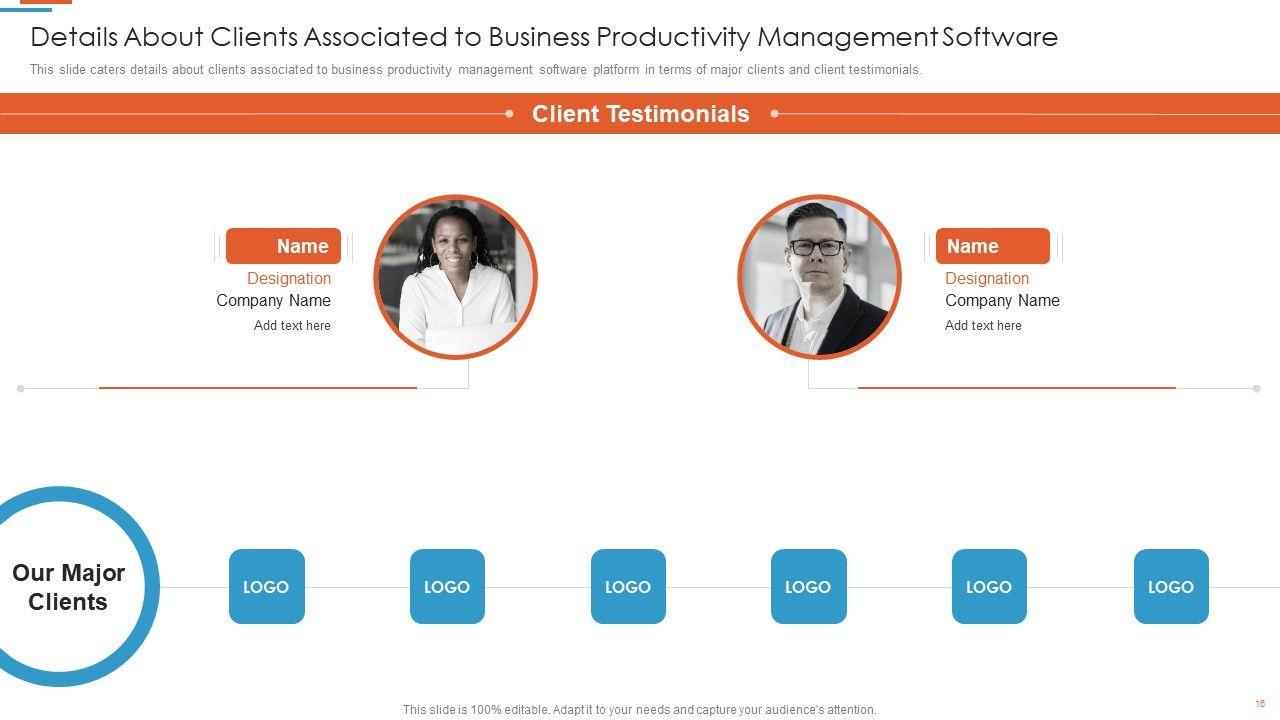 Details About Clients Associated to Business Productivity Management Software

This slide caters details about clients associated to business productivity management software platform in terms of major clients and client testimonials.

Client Testimonials

Name
Designation
Company Name
Add text here

Name
Designation
Company Name
Add text here

Our Major Clients

LOGO

LOGO

LOGO

LOGO

LOGO

LOGO

This slide is 100% editable. Adapt it to your needs and capture your audience's attention.

16